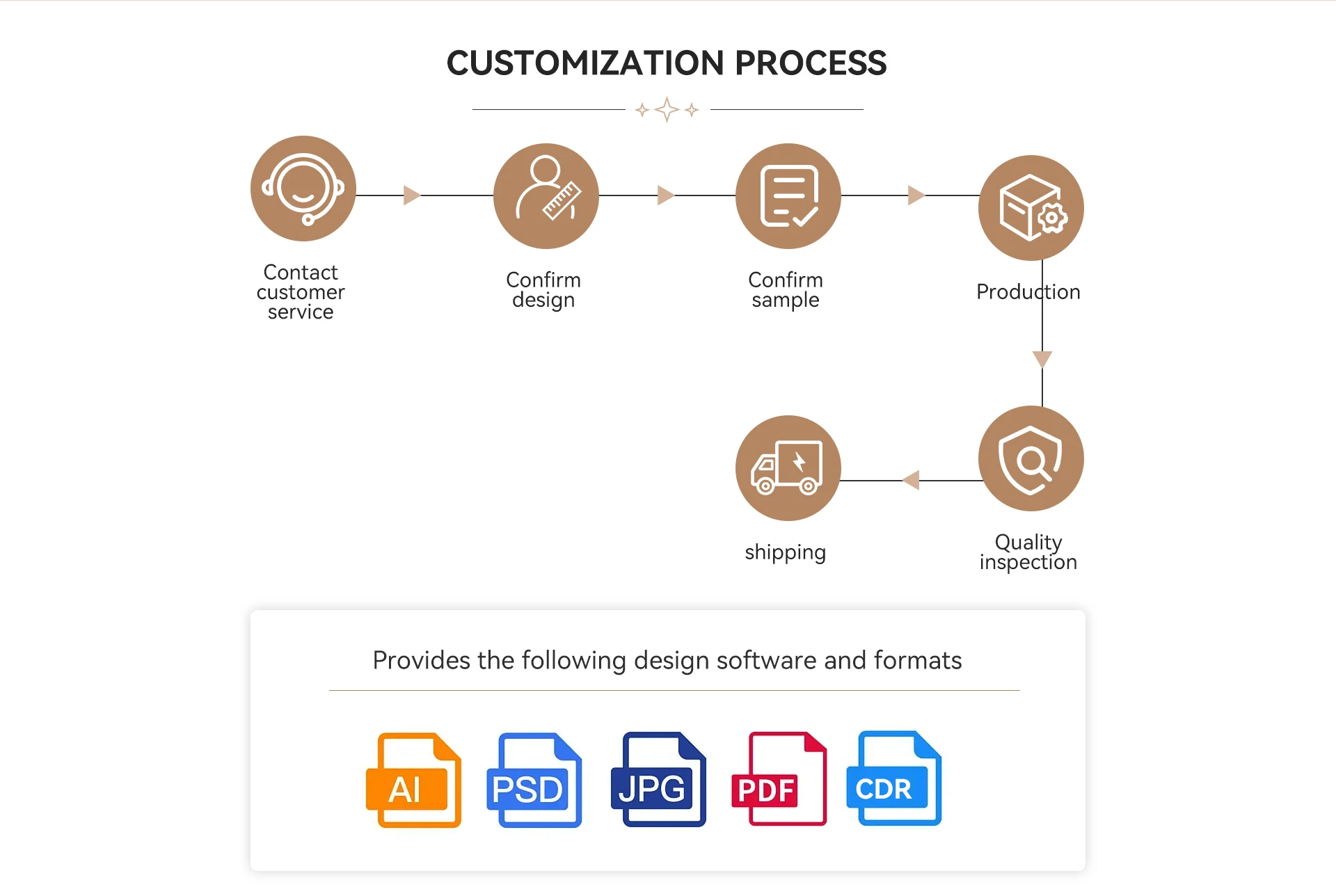 CUSTOMIZATION PROCESS

Contact customer service

Confirm design

Confirm sample

Production

Quality inspection

shipping

Provides the following design software and formats

AI

PSD

JPG

PDF

CDR